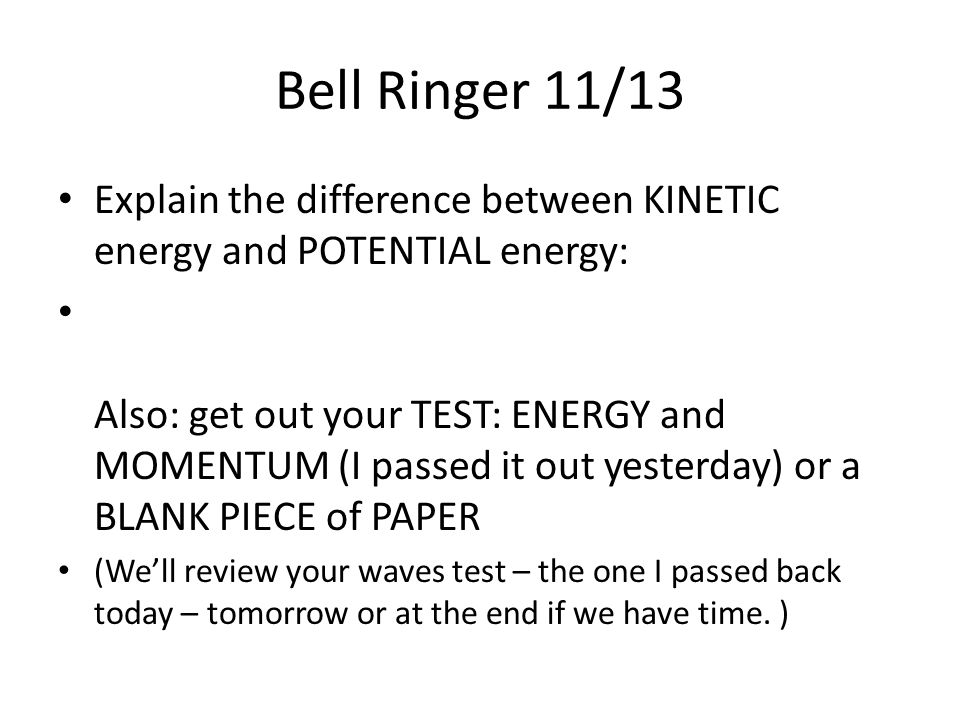 Bell Ringer 11/13

• Explain the difference between KINETIC energy and POTENTIAL energy:

•

Also: get out your TEST: ENERGY and MOMENTUM (I passed it out yesterday) or a BLANK PIECE of PAPER

• (We'll review your waves test – the one I passed back today – tomorrow or at the end if we have time. )